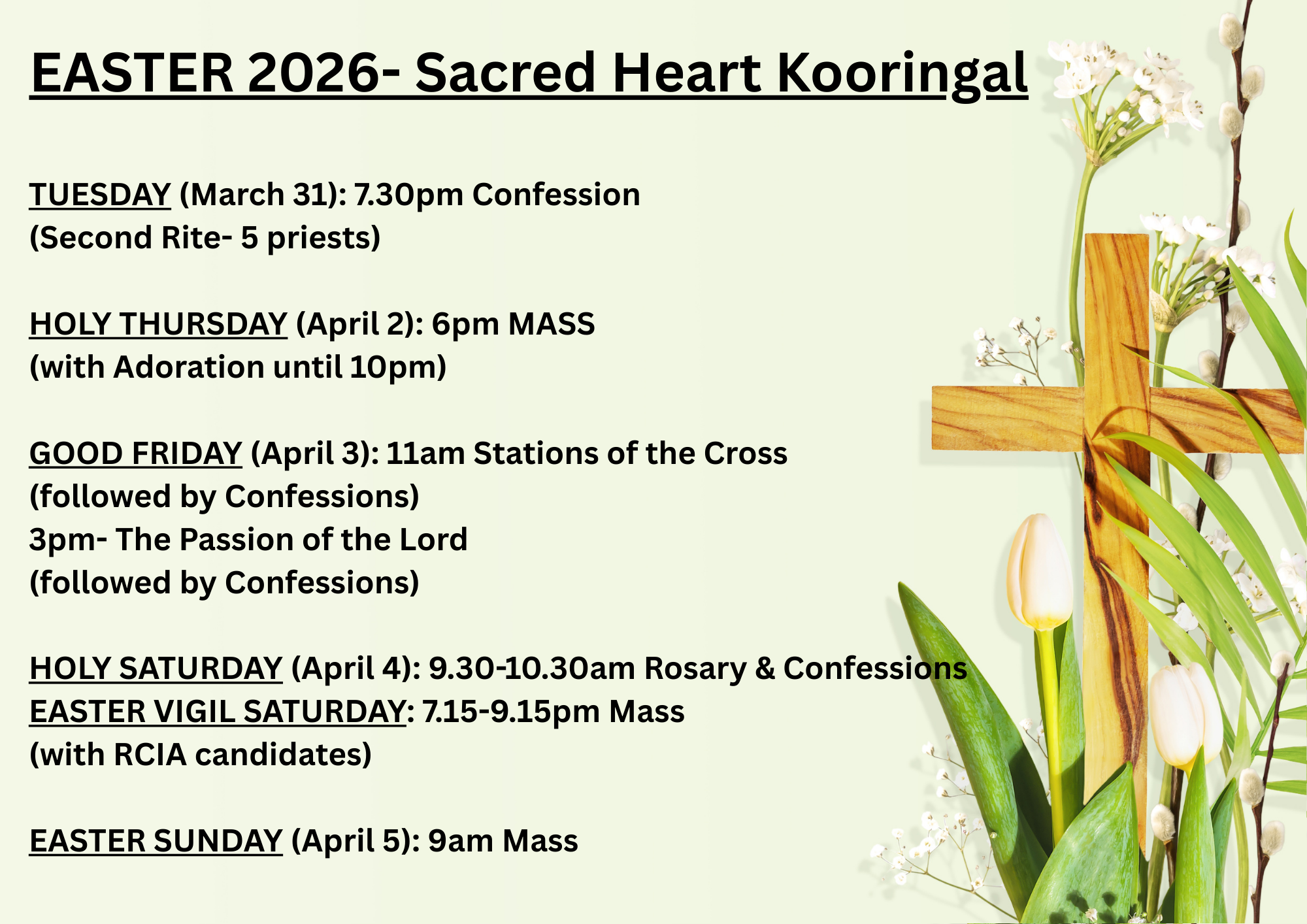 EASTER 2026- Sacred Heart Kooringal

TUESDAY (March 31): 7.30pm Confession
(Second Rite- 5 priests)

HOLY THURSDAY (April 2): 6pm MASS
(with Adoration until 10pm)

GOOD FRIDAY (April 3): 11am Stations of the Cross
(followed by Confessions)
3pm- The Passion of the Lord
(followed by Confessions)

HOLY SATURDAY (April 4): 9.30-10.30am Rosary & Confessions
EASTER VIGIL SATURDAY: 7.15-9.15pm Mass
(with RCIA candidates)

EASTER SUNDAY (April 5): 9am Mass